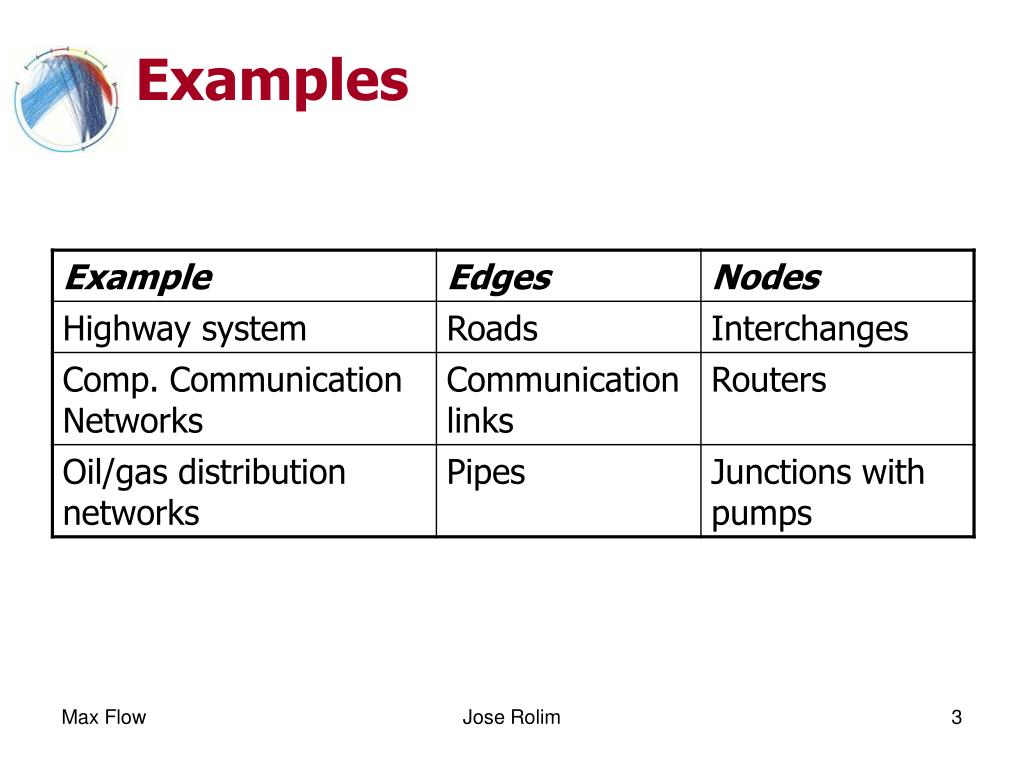 Examples

| Example | Edges | Nodes |
|---|---|---|
| Highway system | Roads | Interchanges |
| Comp. Communication Networks | Communication links | Routers |
| Oil/gas distribution networks | Pipes | Junctions with pumps |

Max Flow

Jose Rolim

3